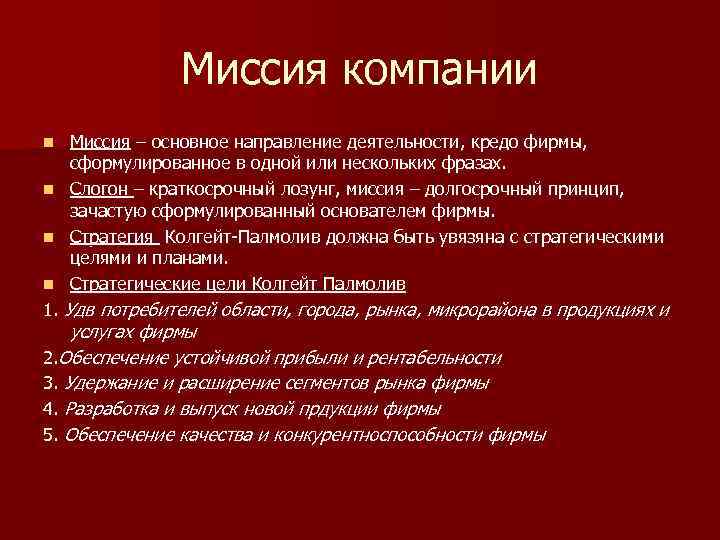 Миссия компании

Миссия – основное направление деятельности, кредо фирмы, сформулированное в одной или нескольких фразах.

Слогон – краткосрочный лозунг, миссия – долгосрочный принцип, зачастую сформулированный основателем фирмы.

Стратегия Колгейт-Палмолив должна быть увязяна с стратегическими целями и планами.

Стратегические цели Колгейт Палмолив

1. Удв потребителей области, города, рынка, микрорайона в продукциях и услугах фирмы

2.Обеспечение устойчивой прибыли и рентабельности

3. Удержание и расширение сегментов рынка фирмы

4. Разработка и выпуск новой прдукции фирмы

5. Обеспечение качества и конкурентноспособности фирмы